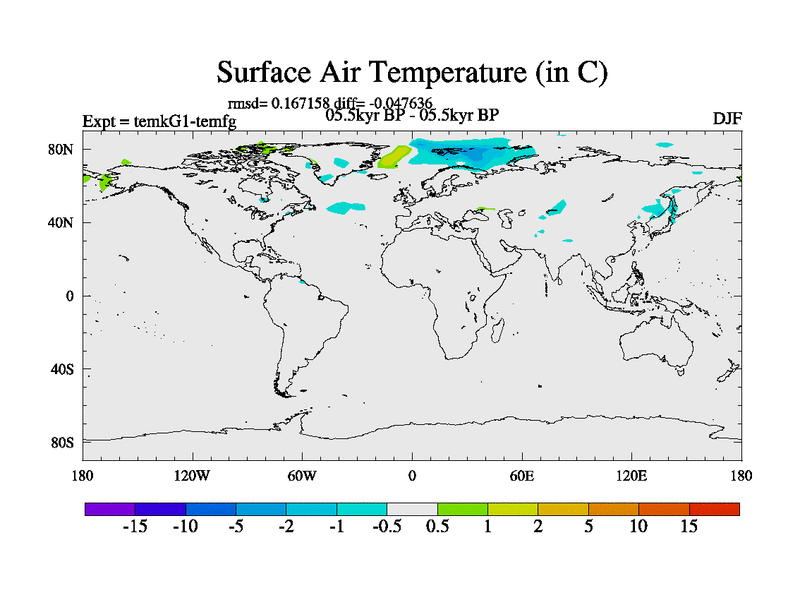 Surface Air Temperature (in C)

rmsd= 0.167158 diff= -0.047636

Expt = temkG1-temfg

05.5kyr BP - 05.5kyr BP

DJF

80N
40N
0
40S
80S

180 120W 60W 0 60E 120E 180

-15 -10 -5 -2 -1 -0.5 0.5 1 2 5 10 15